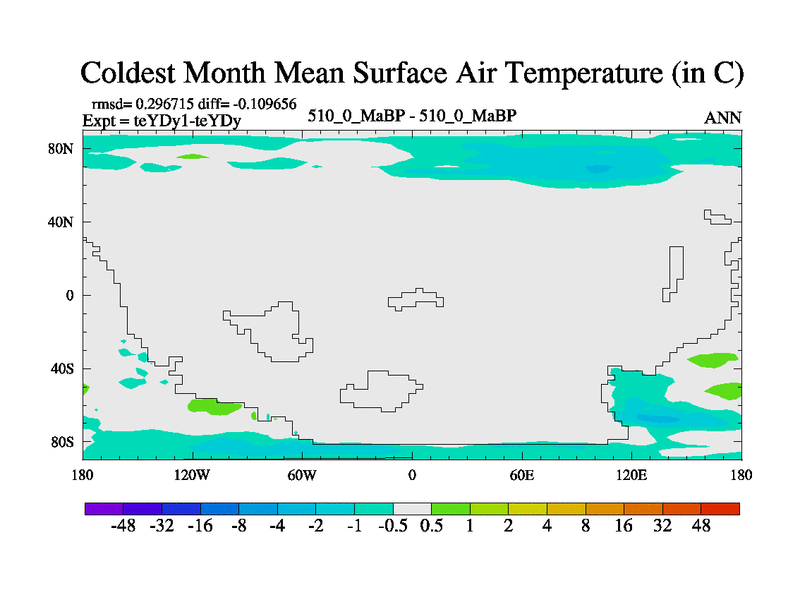 Coldest Month Mean Surface Air Temperature (in C)

rmsd= 0.296715 diff= -0.109656
Expt = teYDy1-teYDy

510_0_MaBP - 510_0_MaBP

ANN

80N
40N
0
40S
80S

180
120W
60W
0
60E
120E
180

-48 -32 -16 -8 -4 -2 -1 -0.5 0.5 1 2 4 8 16 32 48